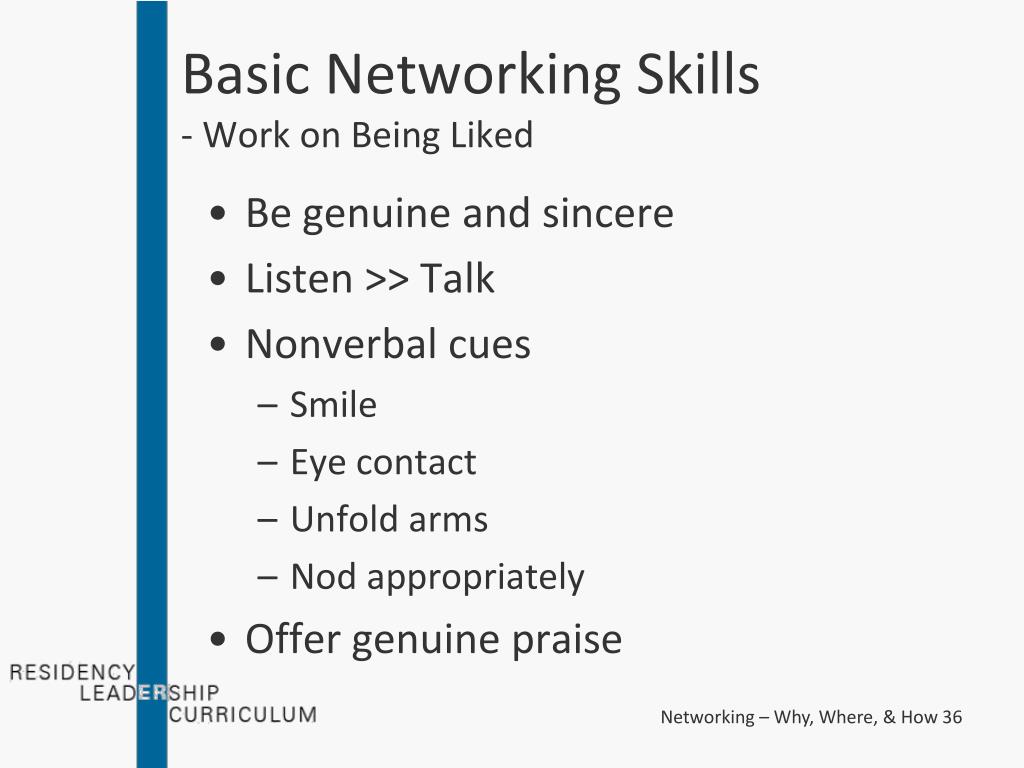 Basic Networking Skills
- Work on Being Liked

• Be genuine and sincere
• Listen >> Talk
• Nonverbal cues
– Smile
– Eye contact
– Unfold arms
– Nod appropriately
• Offer genuine praise

RESIDENCY
LEADERSHIP
CURRICULUM

Networking – Why, Where, & How 36